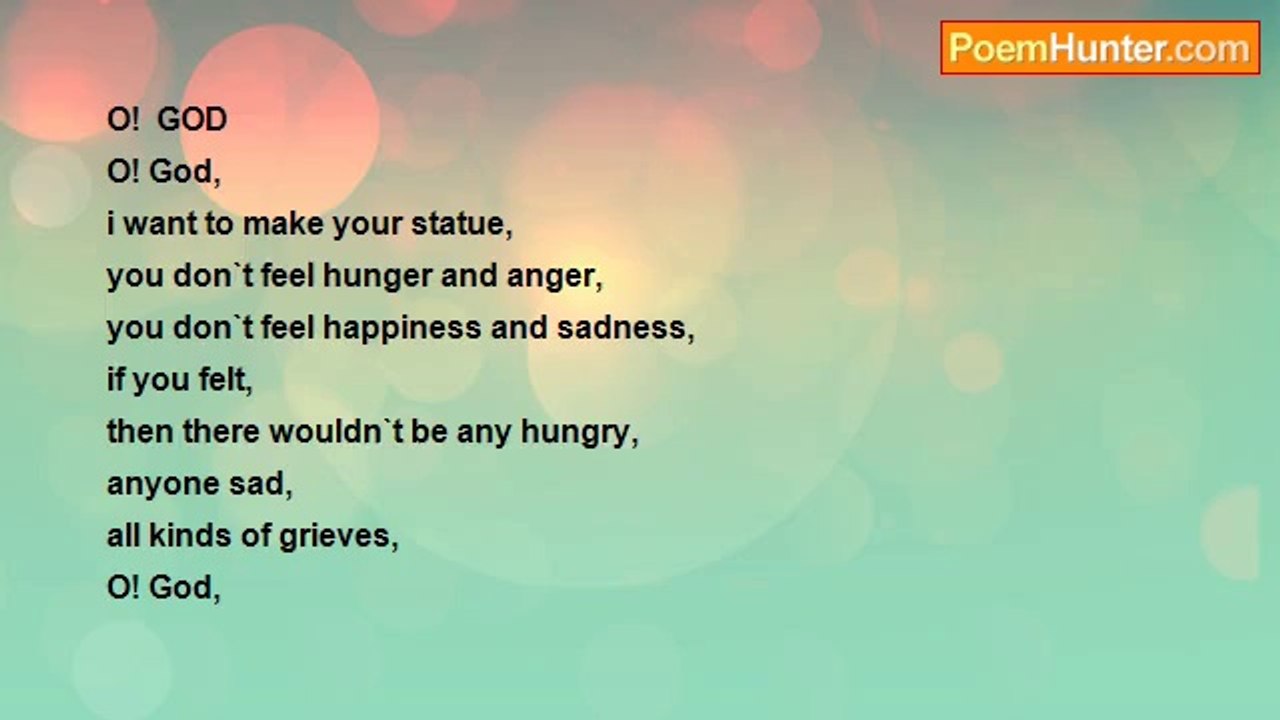 PoemHunter.com

O! GOD

O! God,
i want to make your statue,
you don`t feel hunger and anger,
you don`t feel happiness and sadness,
if you felt,
then there wouldn`t be any hungry,
anyone sad,
all kinds of grieves,
O! God,